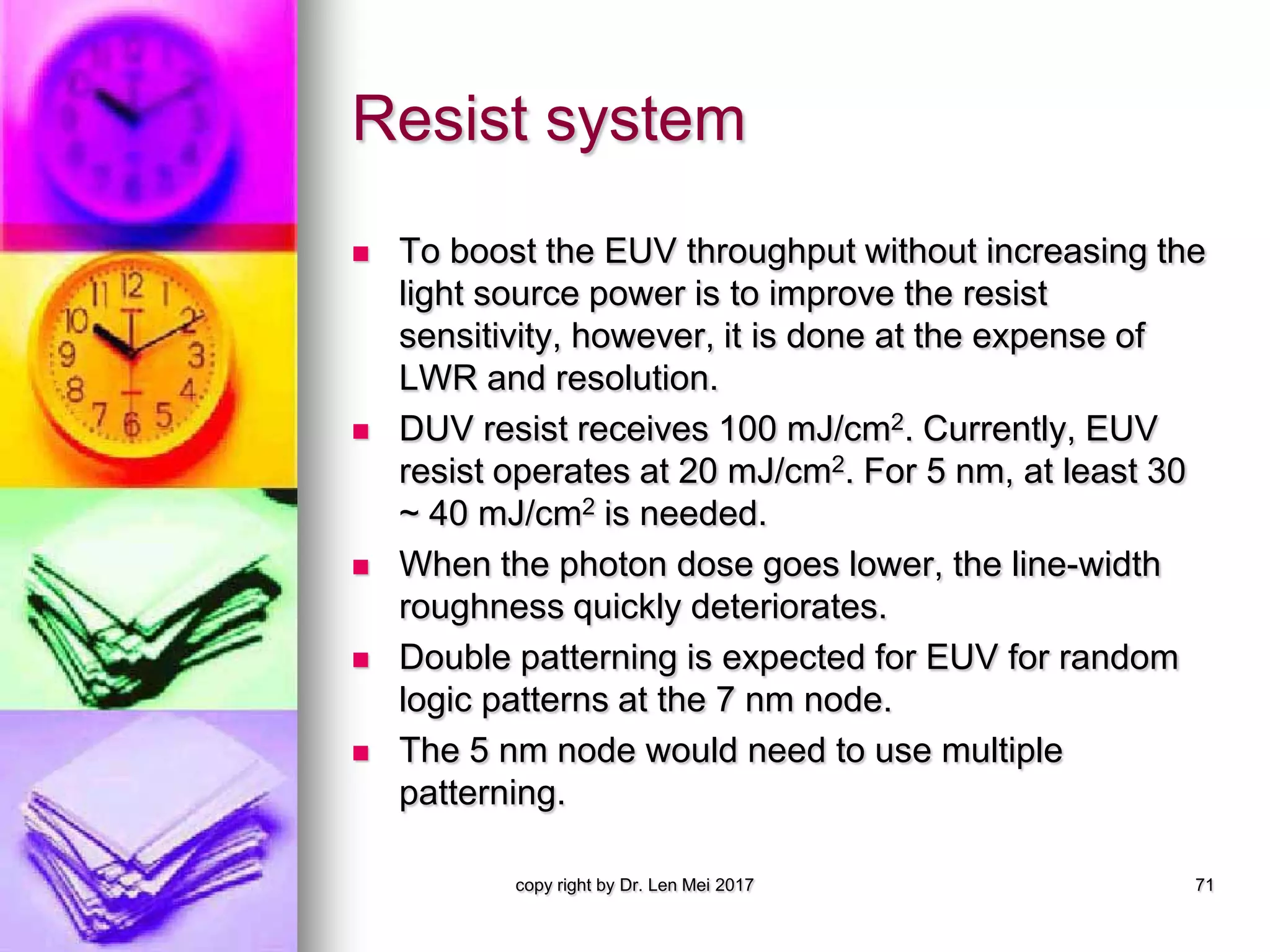 Resist system

- To boost the EUV throughput without increasing the light source power is to improve the resist sensitivity, however, it is done at the expense of LWR and resolution.
- DUV resist receives 100 mJ/cm$^2$. Currently, EUV resist operates at 20 mJ/cm$^2$. For 5 nm, at least 30 ~ 40 mJ/cm$^2$ is needed.
- When the photon dose goes lower, the line-width roughness quickly deteriorates.
- Double patterning is expected for EUV for random logic patterns at the 7 nm node.
- The 5 nm node would need to use multiple patterning.

copy right by Dr. Len Mei 2017

71